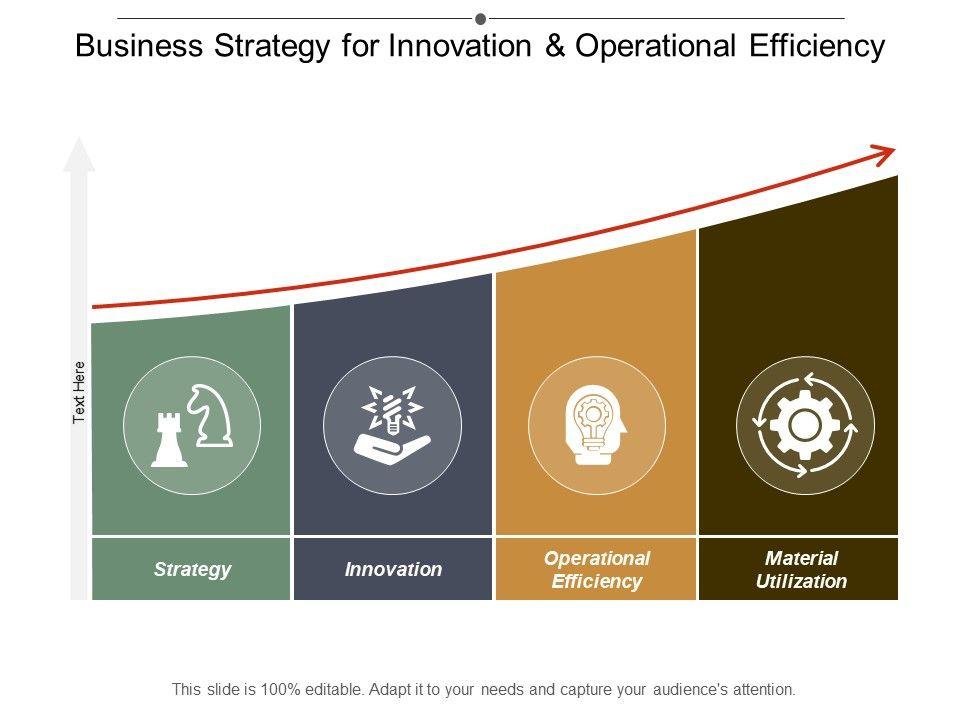 Business Strategy for Innovation & Operational Efficiency

Text Here

Strategy

Innovation

Operational Efficiency

Material Utilization

This slide is 100% editable. Adapt it to your needs and capture your audience's attention.